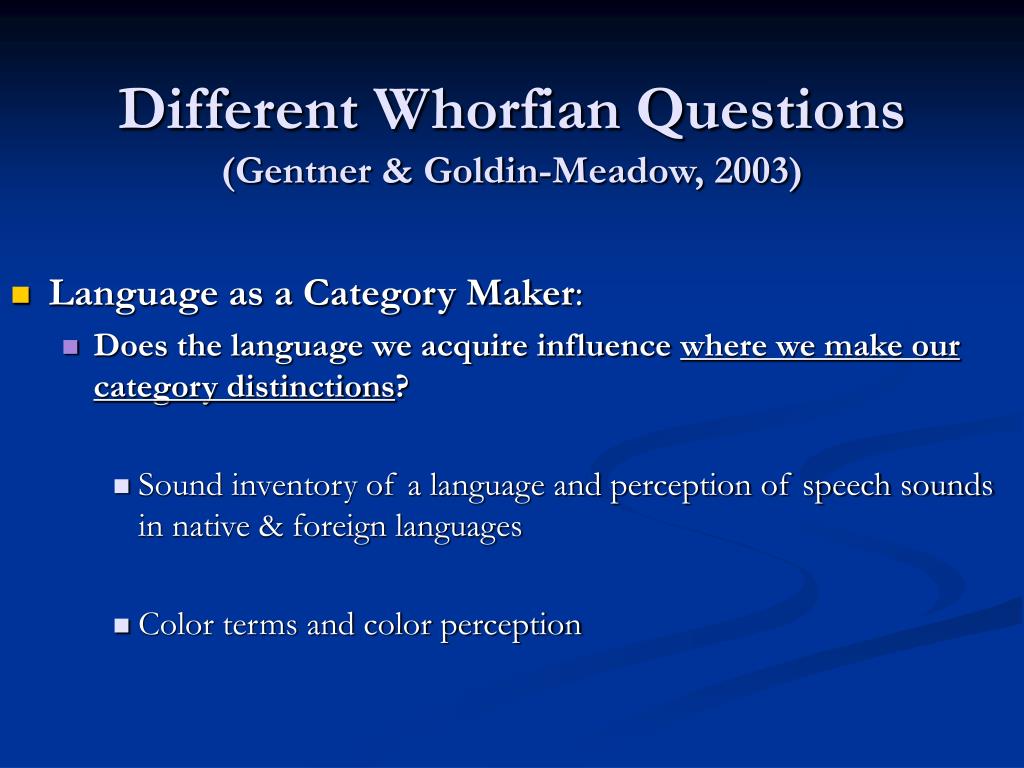 Different Whorfian Questions
(Gentner & Goldin-Meadow, 2003)

Language as a Category Maker:

Does the language we acquire influence where we make our category distinctions?

Sound inventory of a language and perception of speech sounds in native & foreign languages

Color terms and color perception